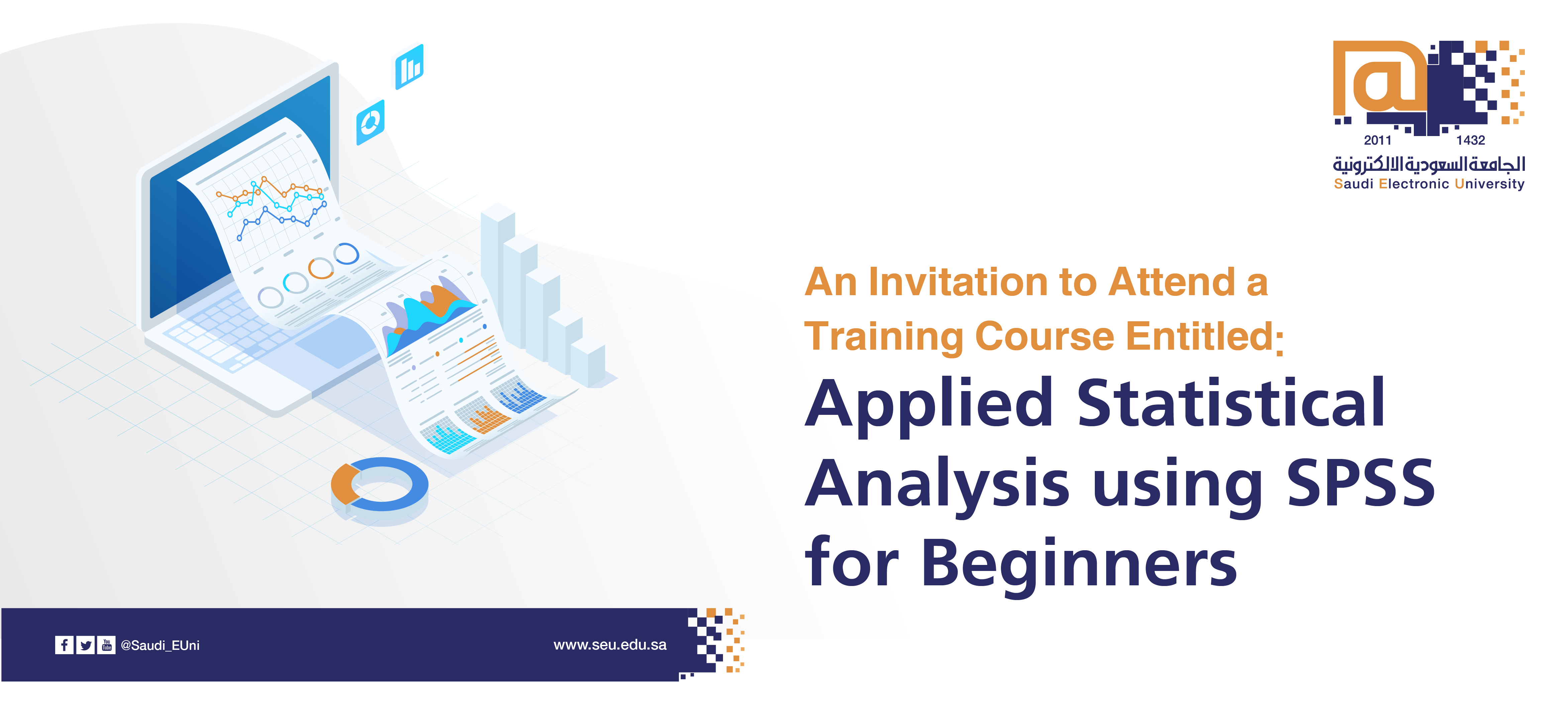 2011 1432
الجامعة السعودية الالكترونية
Saudi Electronic University

An Invitation to Attend a Training Course Entitled:

Applied Statistical Analysis using SPSS for Beginners

@Saudi_EUni

www.seu.edu.sa